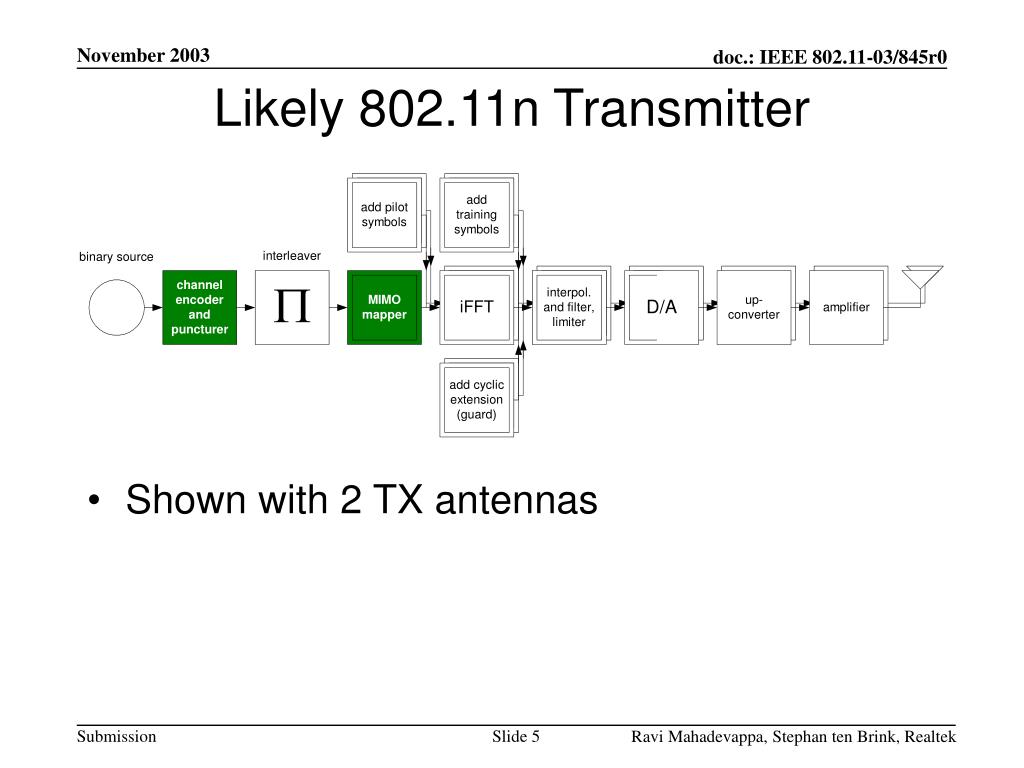 November 2003

doc.: IEEE 802.11-03/845r0

Likely 802.11n Transmitter

add pilot symbols

add training symbols

binary source

interleaver

channel encoder and puncturer

$\Pi$

MIMO mapper

iFFT

interpol. and filter, limiter

D/A

up-converter

amplifier

add cyclic extension (guard)

• Shown with 2 TX antennas

Submission

Slide 5

Ravi Mahadevappa, Stephan ten Brink, Realtek